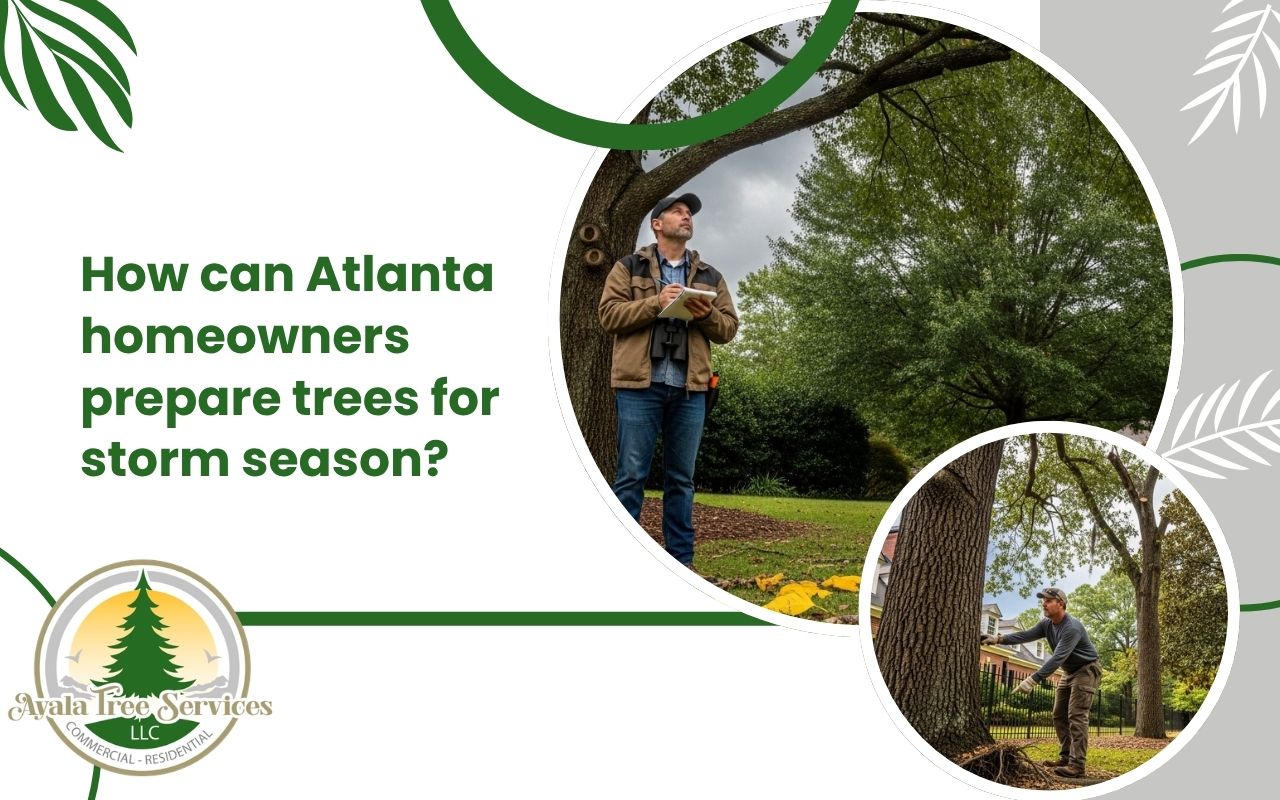 How can Atlanta homeowners prepare trees for storm season?

Ayala Tree Services
LLC
COMMERCIAL - RESIDENTIAL